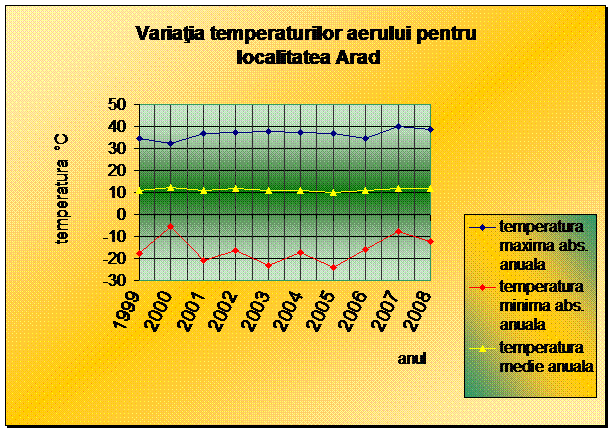 Variaţia temperaturilor aerului pentru localitatea Arad

temperatura °C

50
40
30
20
10
0
-10
-20
-30

1999
2000
2001
2002
2003
2004
2005
2006
2007
2008

anul

temperatura maxima abs. anuala
temperatura minima abs. anuala
temperatura medie anuala